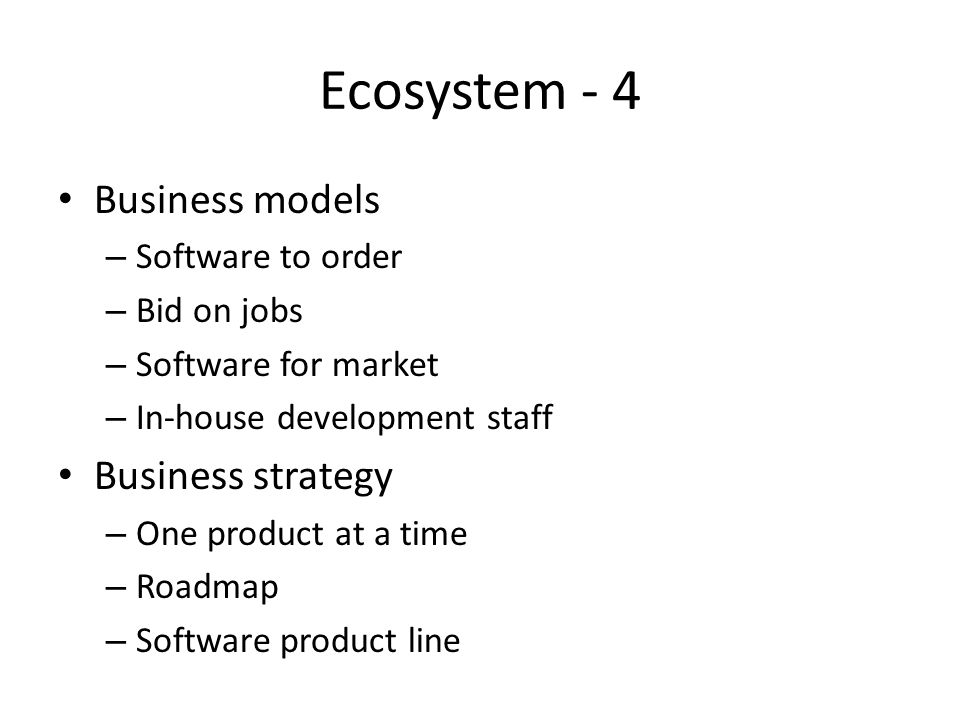 Ecosystem - 4

• Business models
– Software to order
– Bid on jobs
– Software for market
– In-house development staff
• Business strategy
– One product at a time
– Roadmap
– Software product line